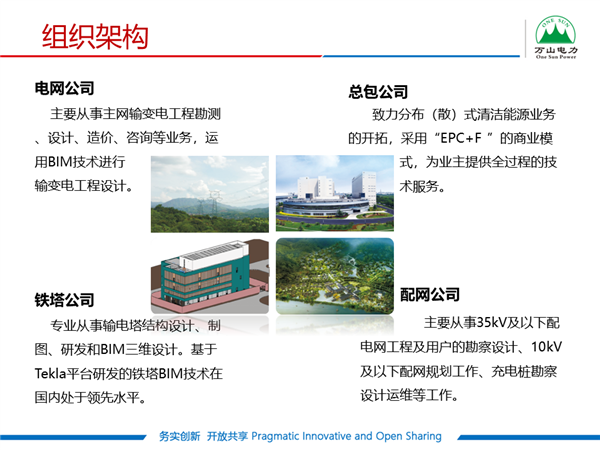 组织架构

ONE SUN
万山电力
One Sun Power

电网公司

主要从事主网输变电工程勘测、设计、造价、咨询等业务，运用BIM技术进行输变电工程设计。

总包公司

致力分布（散）式清洁能源业务的开拓，采用“EPC+F ”的商业模式，为业主提供全过程的技术服务。

铁塔公司

专业从事输电塔结构设计、制图、研发和BIM三维设计。基于Tekla平台研发的铁塔BIM技术在国内处于领先水平。

配网公司

主要从事35kV及以下配电网工程及用户的勘察设计、10kV及以下配网规划工作、充电桩勘察设计运维等工作。

务实创新 开放共享 Pragmatic Innovative and Open Sharing